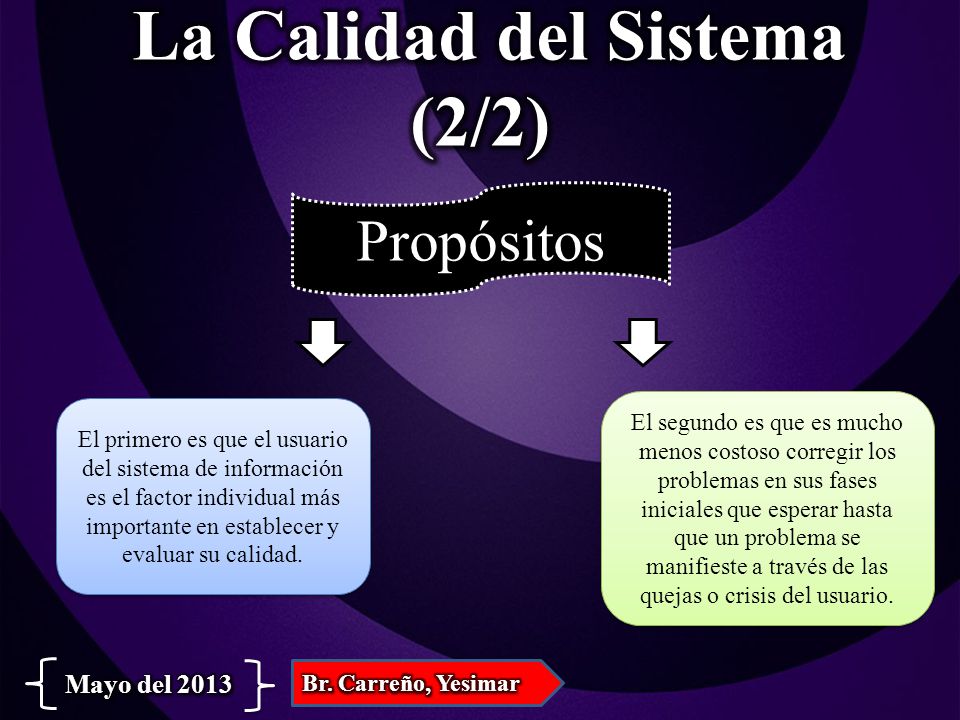 La Calidad del Sistema (2/2)

Propósitos

El primero es que el usuario del sistema de información es el factor individual más importante en establecer y evaluar su calidad.

El segundo es que es mucho menos costoso corregir los problemas en sus fases iniciales que esperar hasta que un problema se manifieste a través de las quejas o crisis del usuario.

Mayo del 2013

Br. Carreño, Yesimar